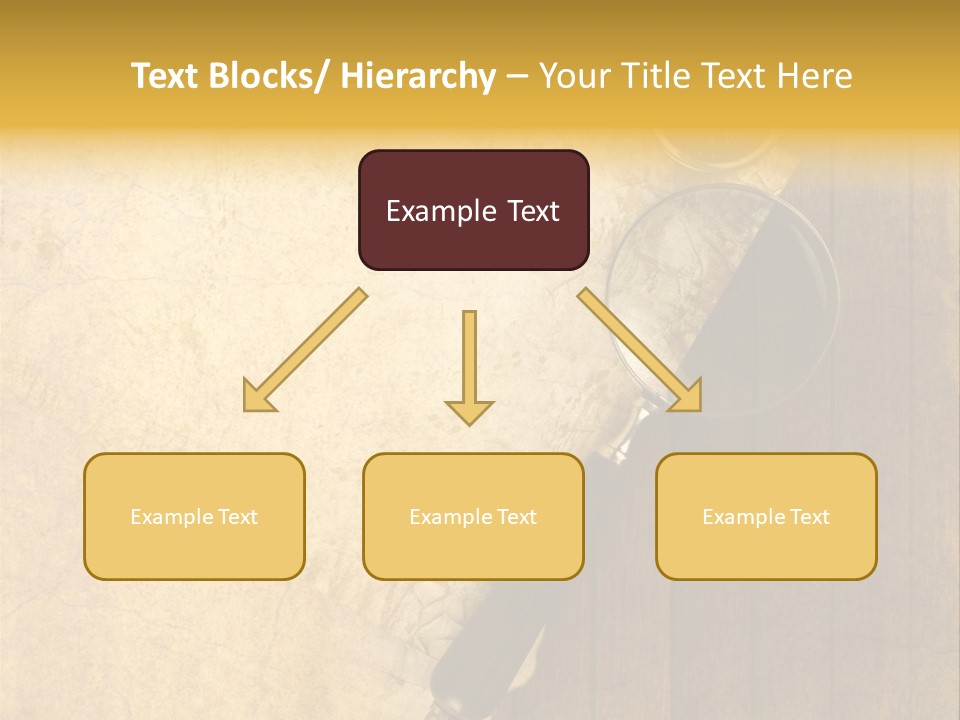 Text Blocks/ Hierarchy – Your Title Text Here

Example Text

Example Text

Example Text

Example Text